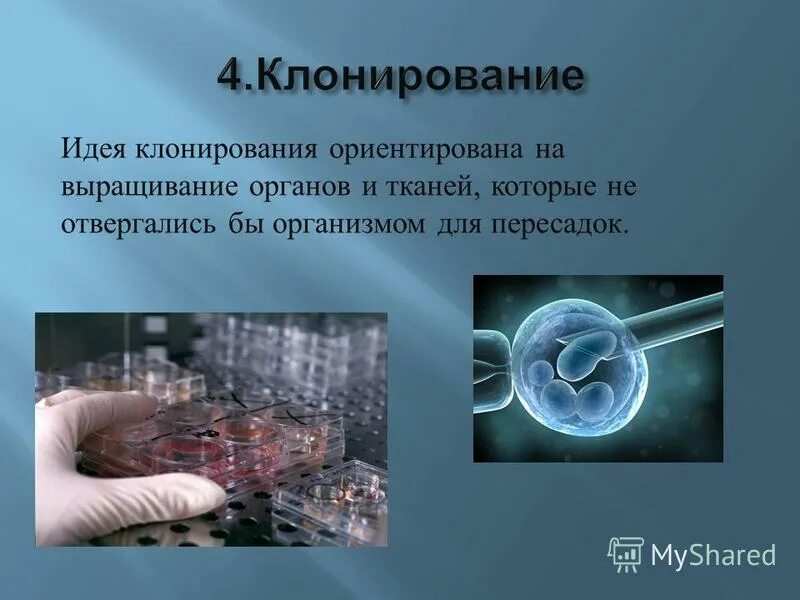 4.Клонирование

Идея клонирования ориентирована на выращивание органов и тканей, которые не отвергались бы организмом для пересадок.

MyShared